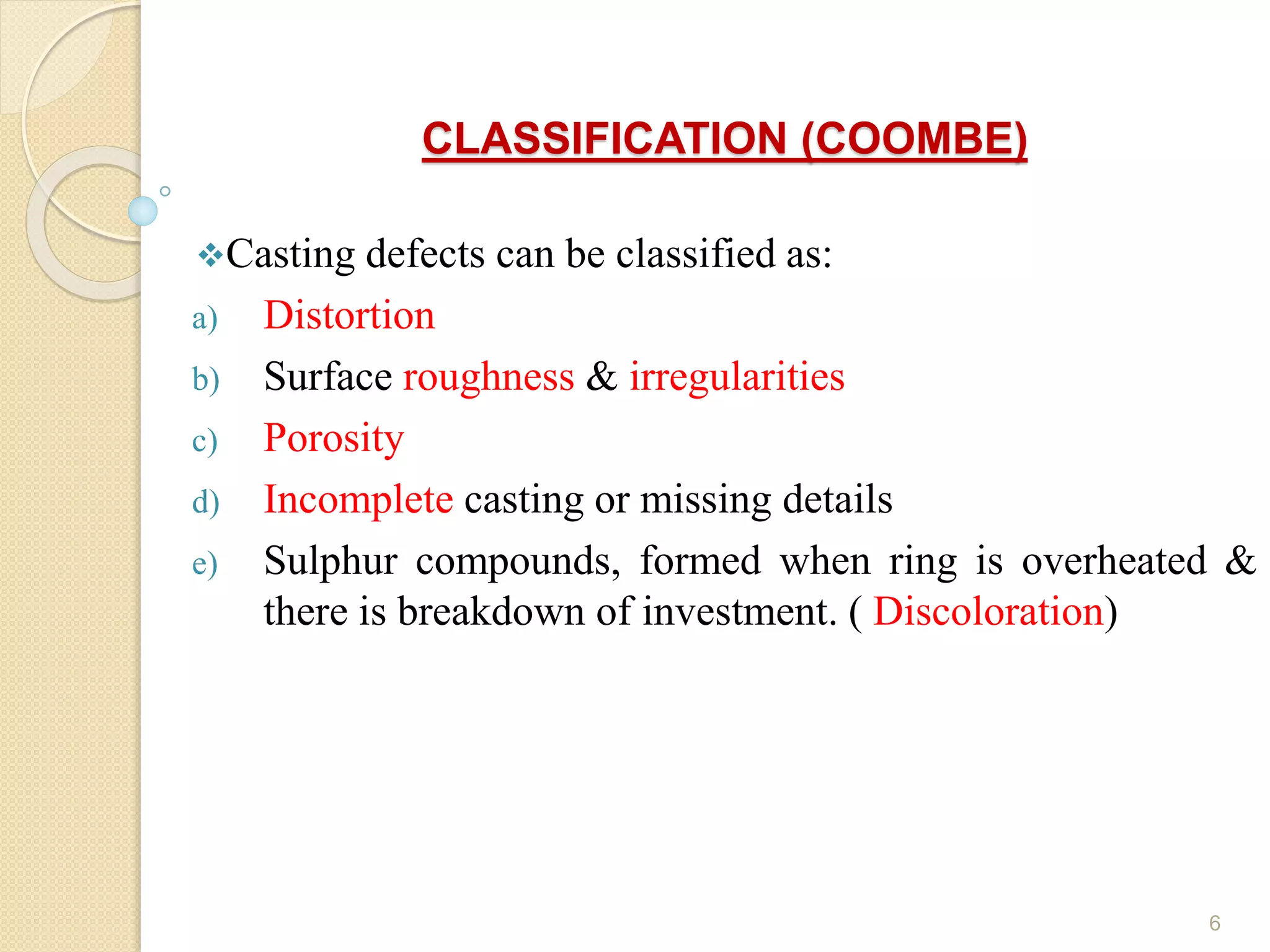 CLASSIFICATION (COOMBE)

❖Casting defects can be classified as:

a) Distortion

b) Surface roughness & irregularities

c) Porosity

d) Incomplete casting or missing details

e) Sulphur compounds, formed when ring is overheated & there is breakdown of investment. ( Discoloration)

6